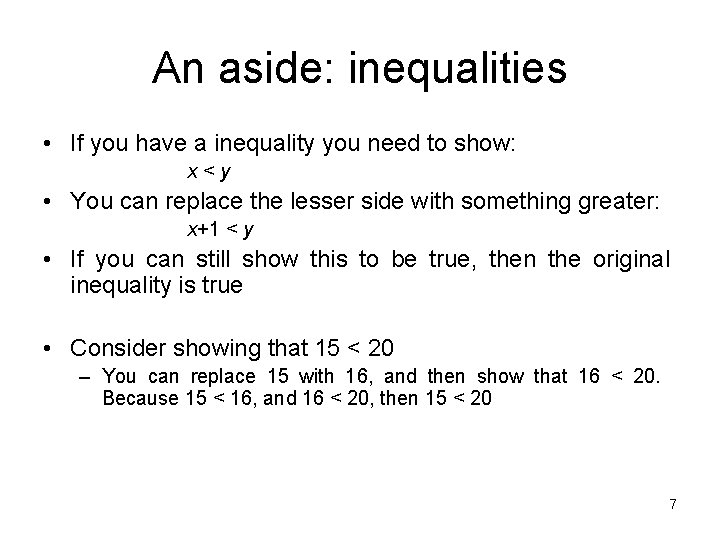 An aside: inequalities

• If you have a inequality you need to show:

$x < y$

• You can replace the lesser side with something greater:

$x+1 < y$

• If you can still show this to be true, then the original inequality is true

• Consider showing that 15 < 20
  – You can replace 15 with 16, and then show that 16 < 20. Because 15 < 16, and 16 < 20, then 15 < 20

7